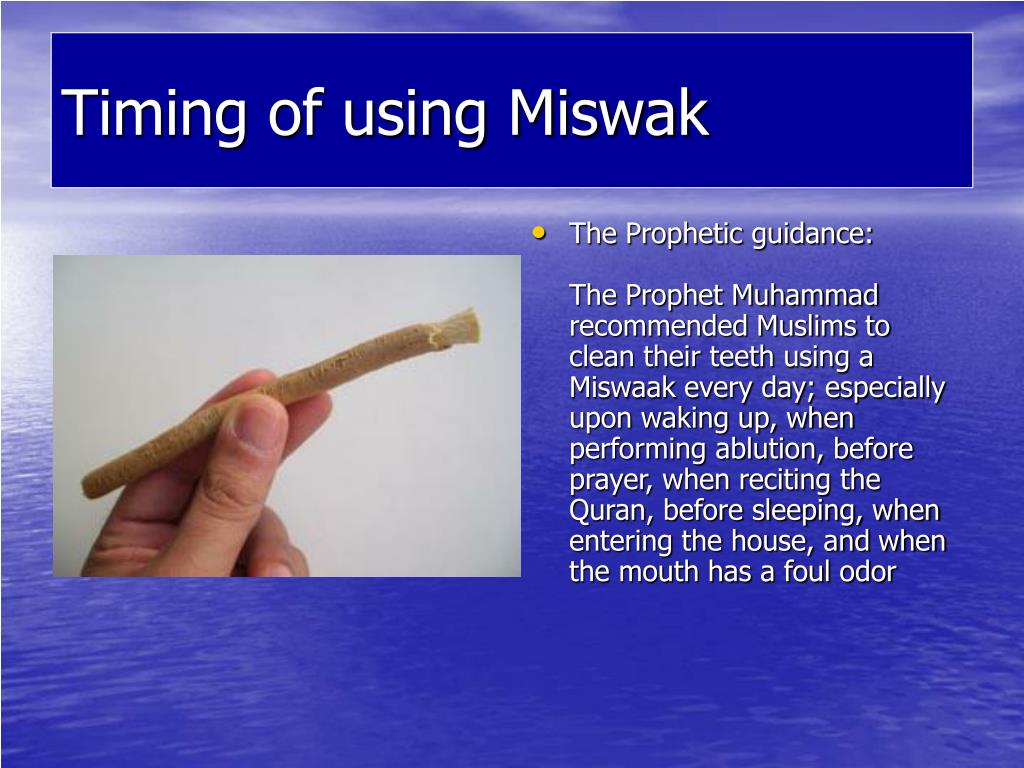 Timing of using Miswak

• The Prophetic guidance:

The Prophet Muhammad recommended Muslims to clean their teeth using a Miswaak every day; especially upon waking up, when performing ablution, before prayer, when reciting the Quran, before sleeping, when entering the house, and when the mouth has a foul odor